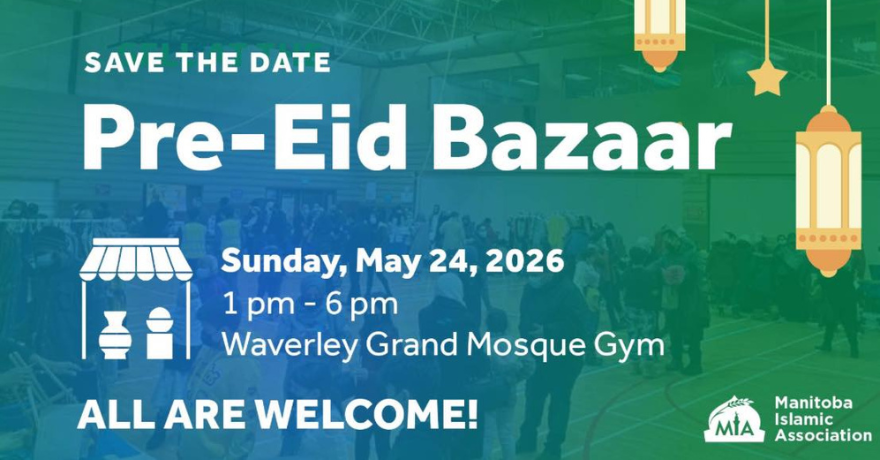 SAVE THE DATE

Pre-Eid Bazaar

Sunday, May 24, 2026
1 pm - 6 pm
Waverley Grand Mosque Gym

ALL ARE WELCOME!

MIA Manitoba Islamic Association